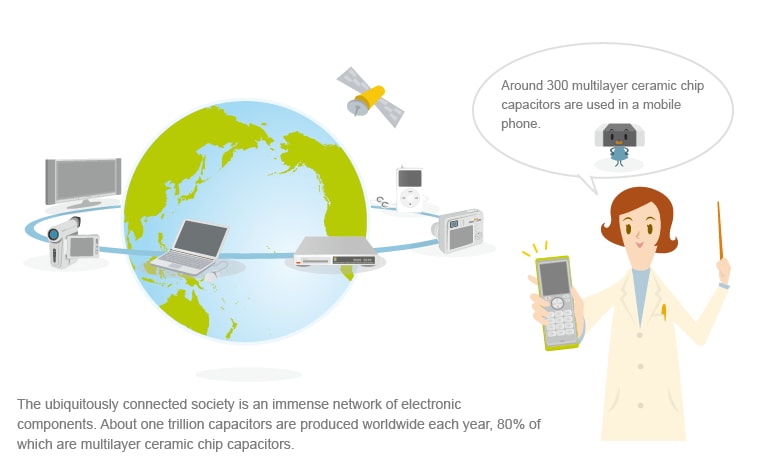 Around 300 multilayer ceramic chip capacitors are used in a mobile phone.

The ubiquitously connected society is an immense network of electronic components. About one trillion capacitors are produced worldwide each year, 80% of which are multilayer ceramic chip capacitors.